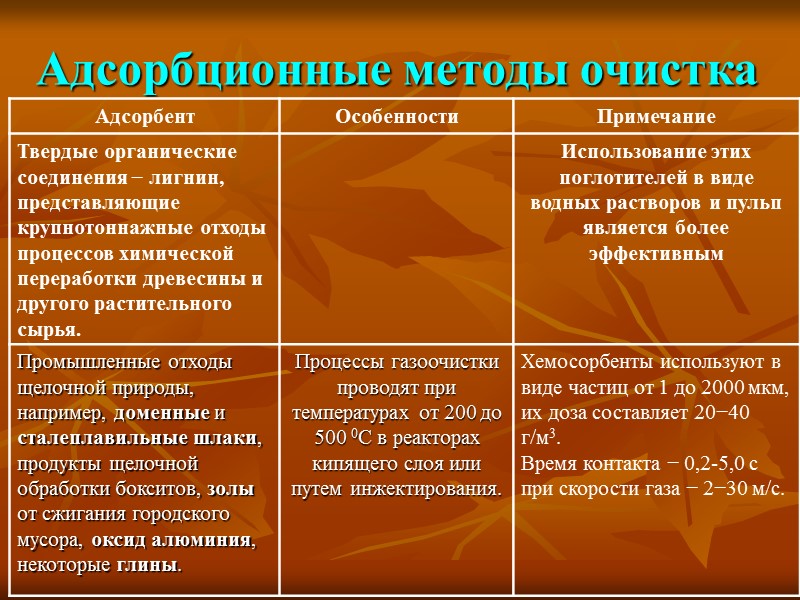 Адсорбционные методы очистка

| Адсорбент | Особенности | Примечание |
|---|---|---|
| Твердые органические соединения − лигнин, представляющие крупнотоннажные отходы процессов химической переработки древесины и другого растительного сырья. | | Использование этих поглотителей в виде водных растворов и пульп является более эффективным |
| Промышленные отходы щелочной природы, например, доменные и сталеплавильные шлаки, продукты щелочной обработки бокситов, золы от сжигания городского мусора, оксид алюминия, некоторые глины. | Процессы газоочистки проводят при температурах от 200 до 500 $^0$С в реакторах кипящего слоя или путем инжектирования. | Хемосорбенты используют в виде частиц от 1 до 2000 мкм, их доза составляет 20−40 г/м$^3$. Время контакта − 0,2-5,0 с при скорости газа − 2−30 м/с. |